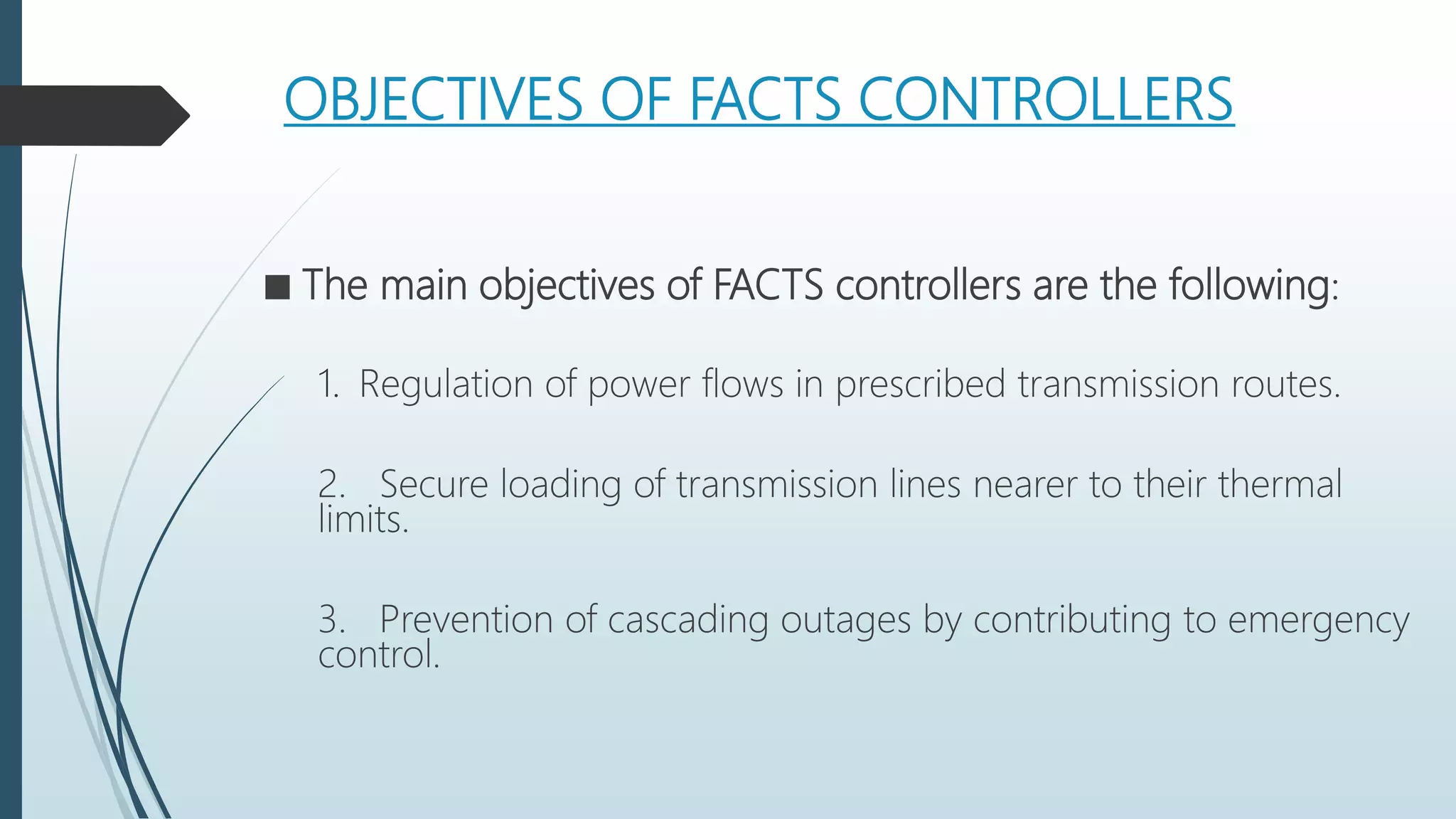 OBJECTIVES OF FACTS CONTROLLERS

■ The main objectives of FACTS controllers are the following:

1. Regulation of power flows in prescribed transmission routes.

2. Secure loading of transmission lines nearer to their thermal limits.

3. Prevention of cascading outages by contributing to emergency control.